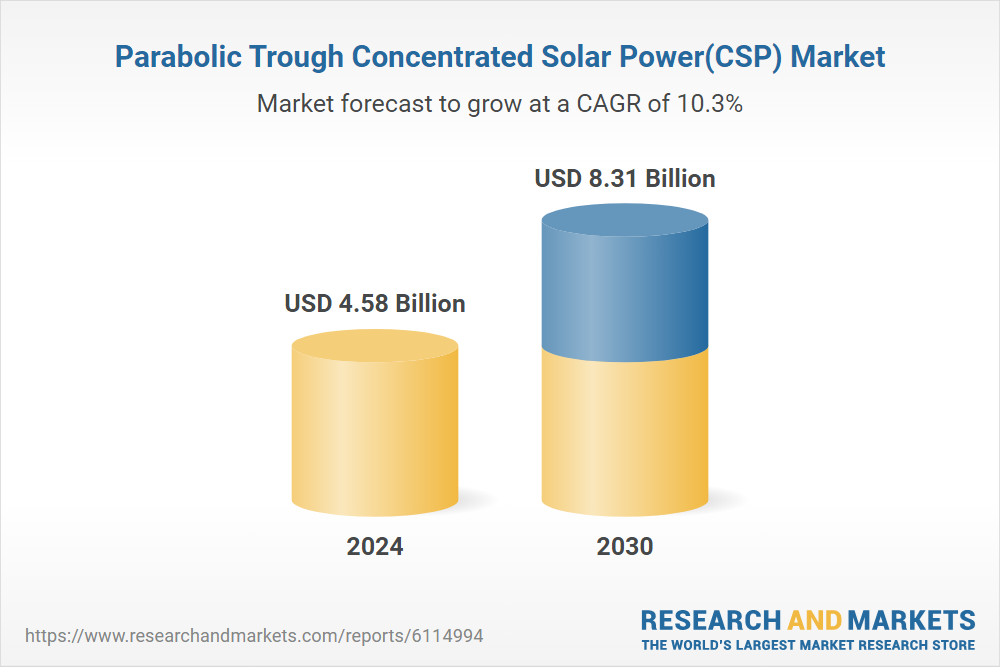 Parabolic Trough Concentrated Solar Power(CSP) Market

Market forecast to grow at a CAGR of 10.3%

USD 4.58 Billion

USD 8.31 Billion

2024

2030

https://www.researchandmarkets.com/reports/6114994

RESEARCH AND MARKETS
THE WORLD'S LARGEST MARKET RESEARCH STORE